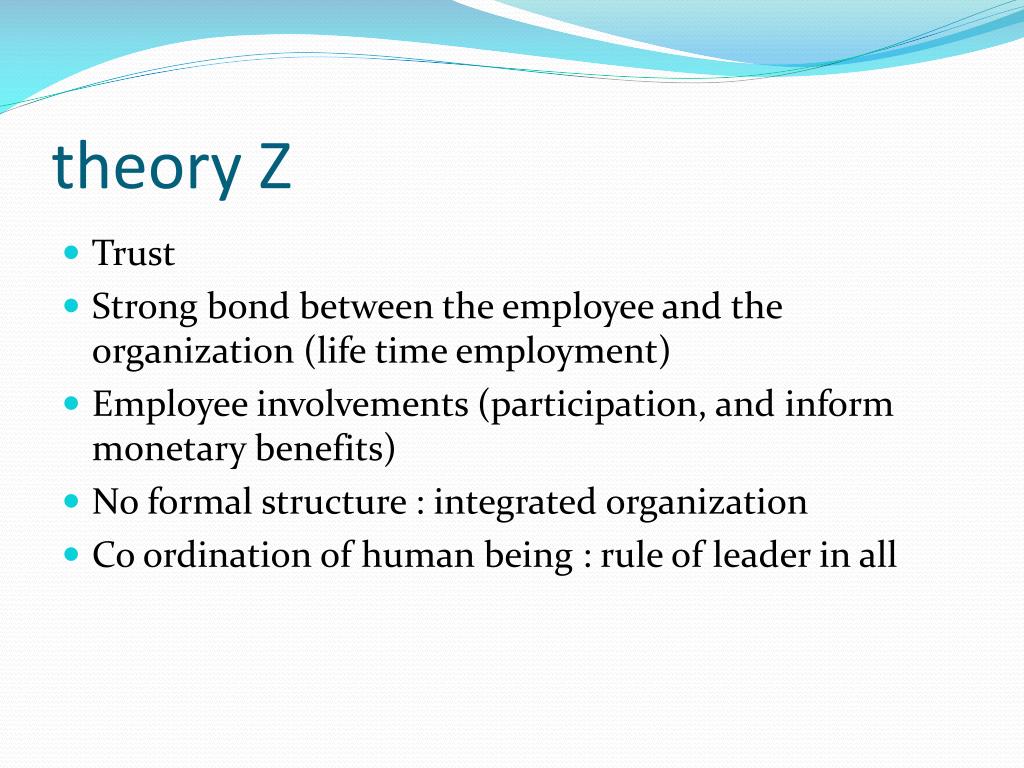 theory Z

- Trust
- Strong bond between the employee and the organization (life time employment)
- Employee involvements (participation, and inform monetary benefits)
- No formal structure : integrated organization
- Co ordination of human being : rule of leader in all